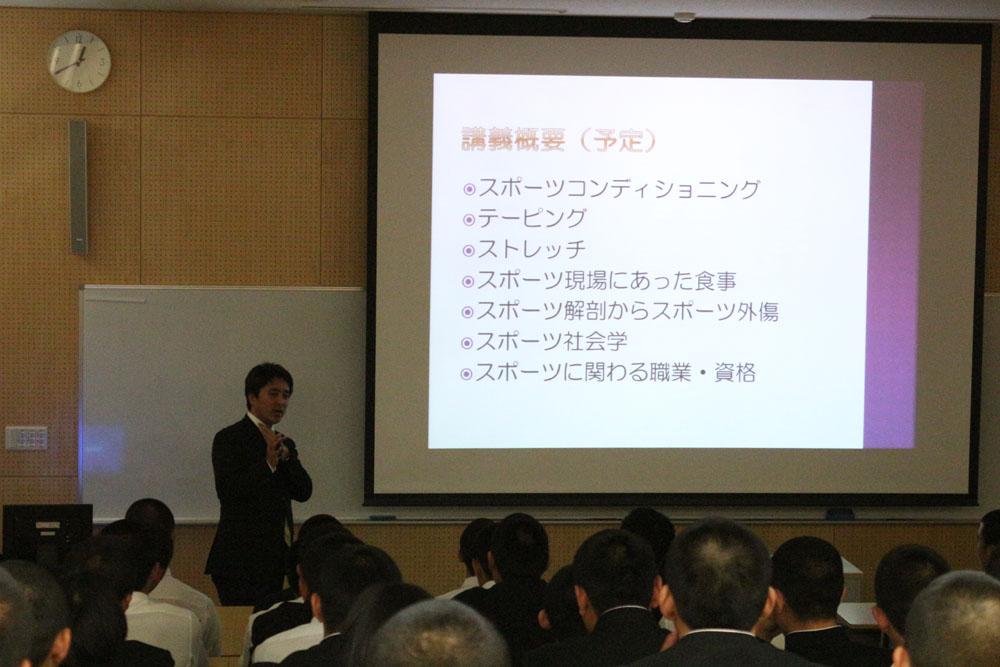 講義概要（予定）

◉スポーツコンディショニング
◉テーピング
◉ストレッチ
◉スポーツ現場にあった食事
◉スポーツ解剖からスポーツ外傷
◉スポーツ社会学
◉スポーツに関わる職業・資格